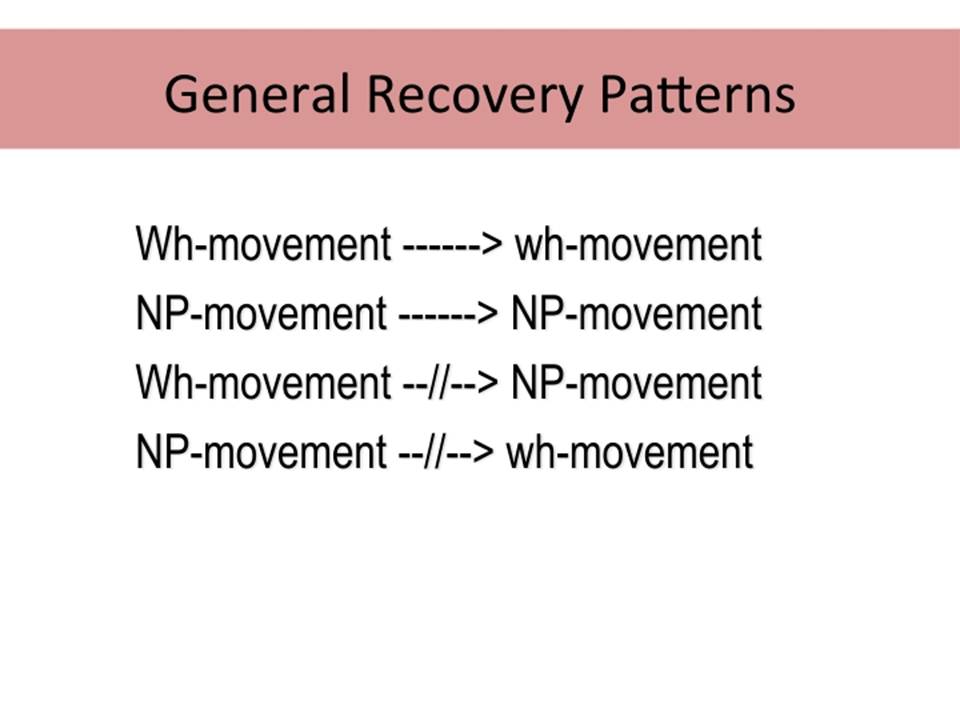 General Recovery Patterns

Wh-movement ------> wh-movement

NP-movement ------> NP-movement

Wh-movement --//--> NP-movement

NP-movement --//--> wh-movement